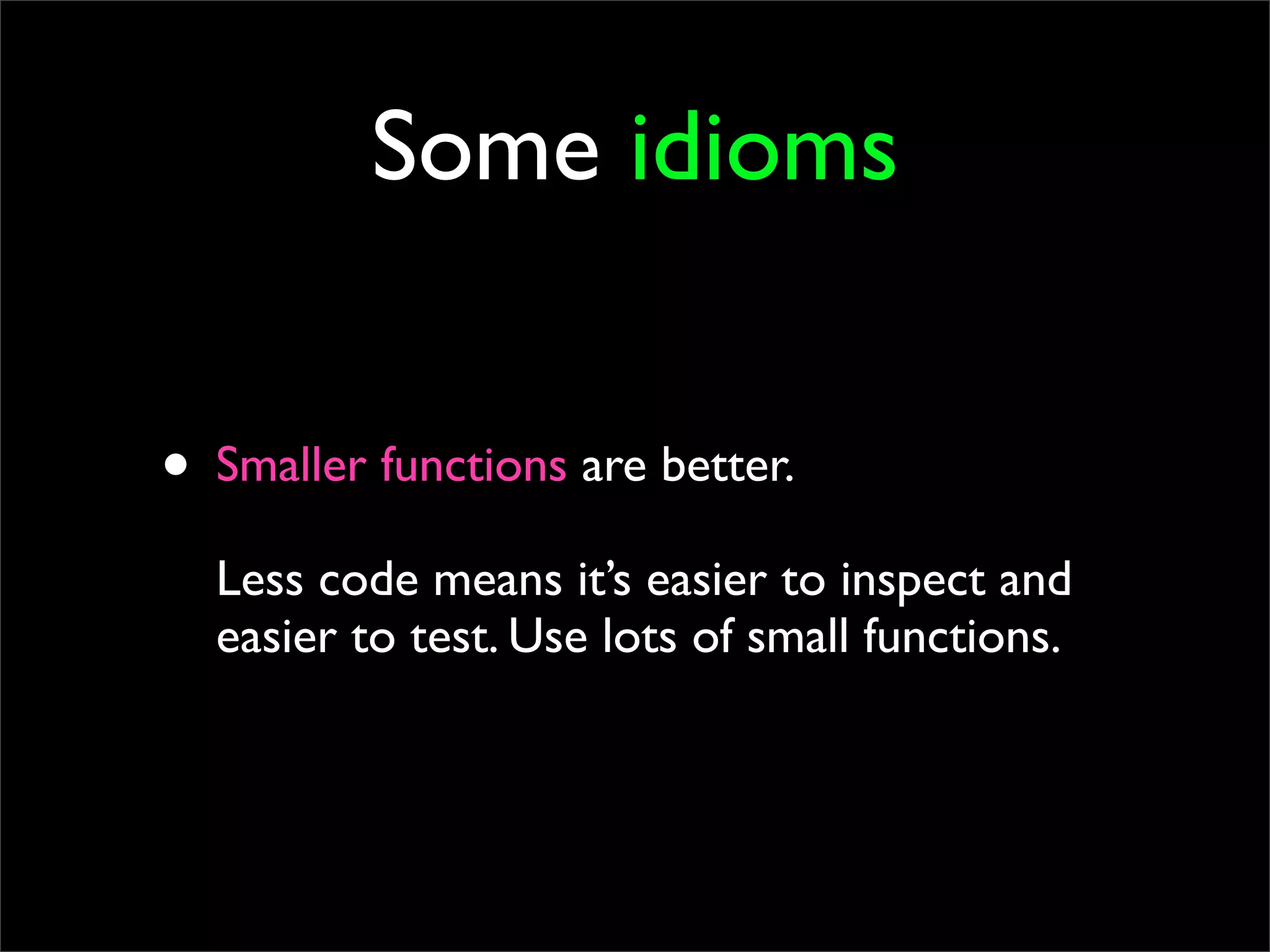 Some idioms

• Smaller functions are better.

Less code means it’s easier to inspect and easier to test. Use lots of small functions.